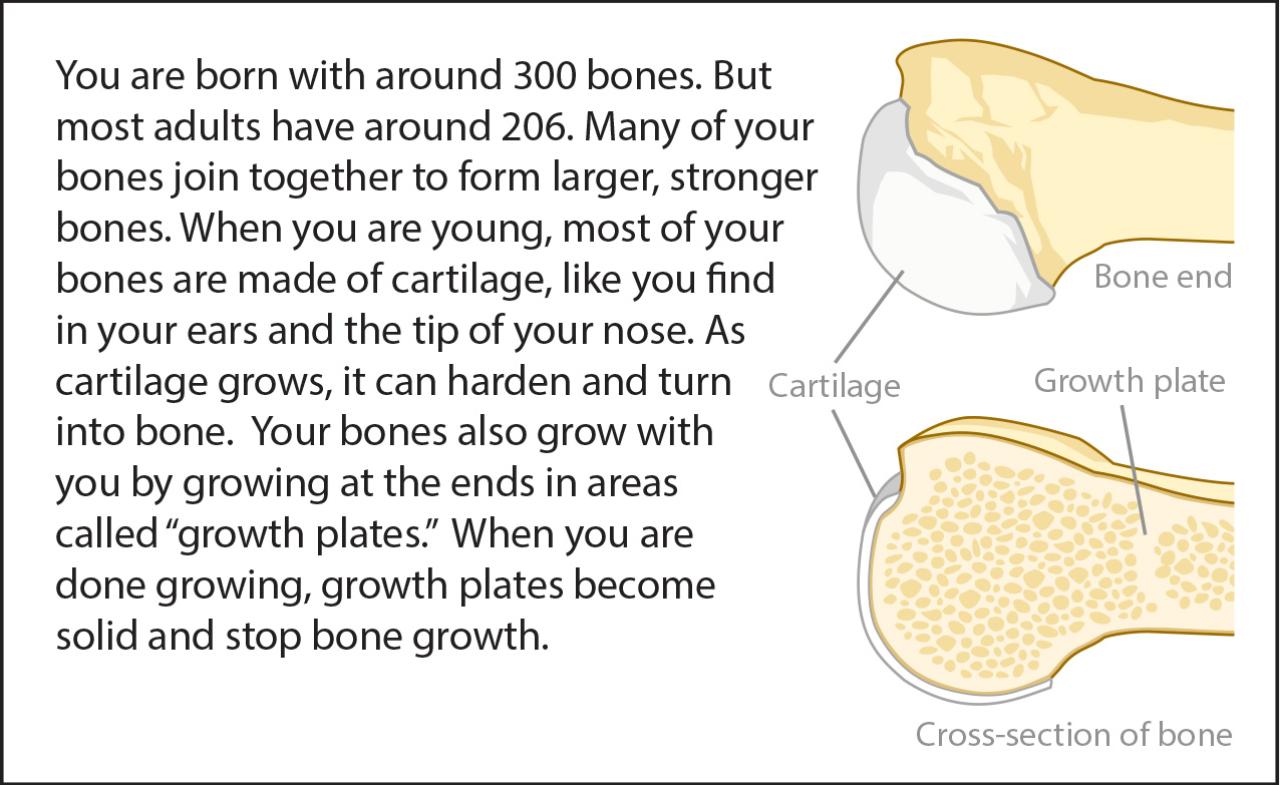 You are born with around 300 bones. But most adults have around 206. Many of your bones join together to form larger, stronger bones. When you are young, most of your bones are made of cartilage, like you find in your ears and the tip of your nose. As cartilage grows, it can harden and turn into bone.  Your bones also grow with you by growing at the ends in areas called "growth plates." When you are done growing, growth plates become solid and stop bone growth.

Bone end

Cartilage

Growth plate

Cross-section of bone